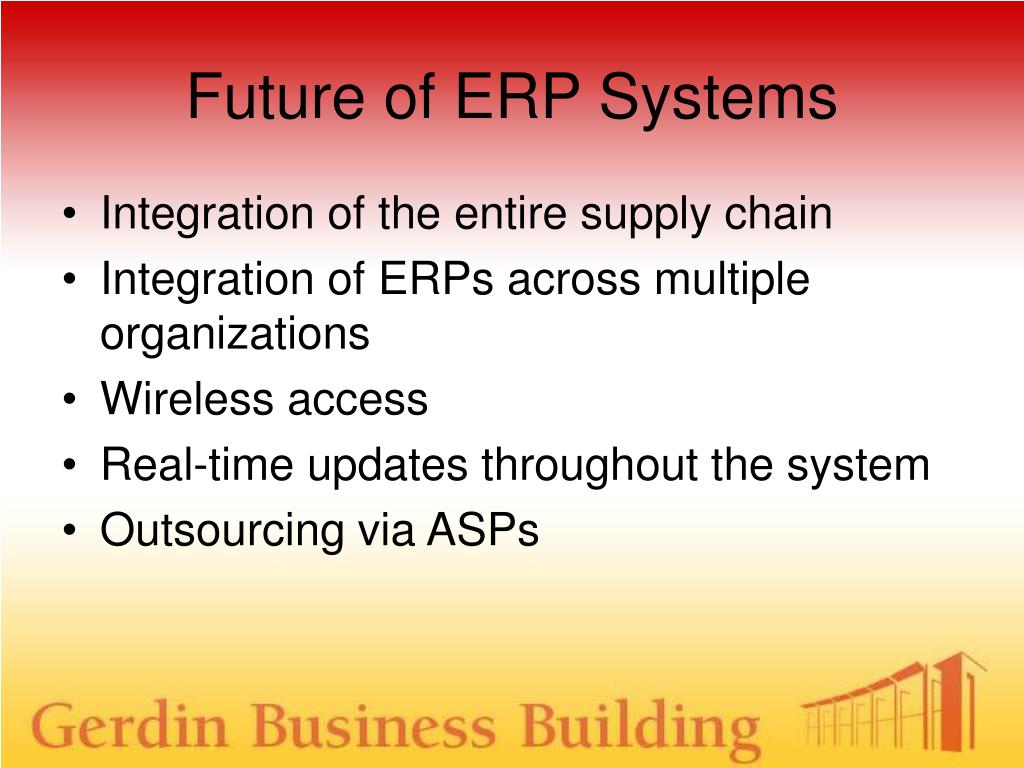 Future of ERP Systems

• Integration of the entire supply chain
• Integration of ERPs across multiple organizations
• Wireless access
• Real-time updates throughout the system
• Outsourcing via ASPs

Gerdin Business Building